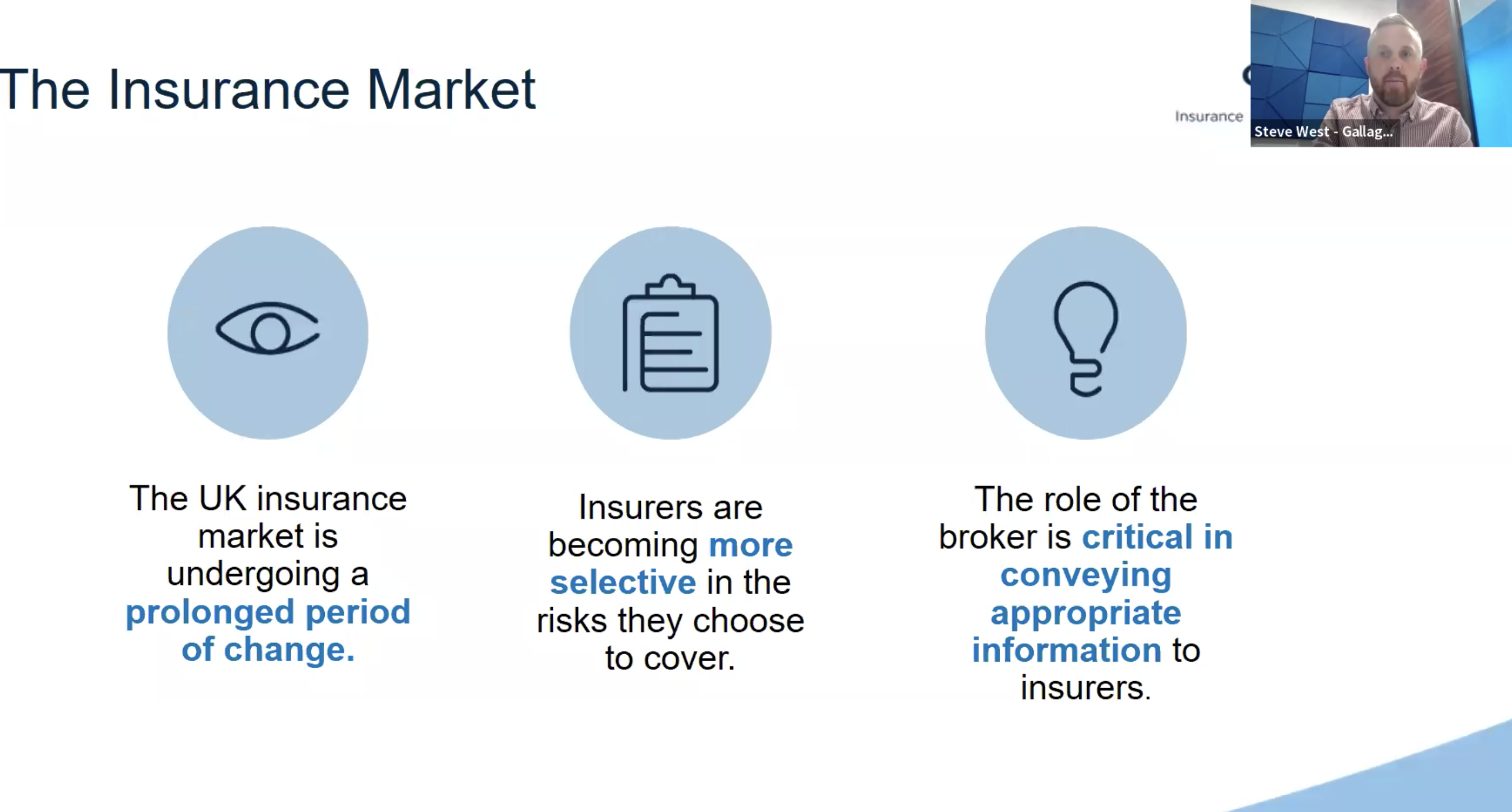 The Insurance Market

Insurance

Steve West - Gallag...

The UK insurance market is undergoing a prolonged period of change.

Insurers are becoming more selective in the risks they choose to cover.

The role of the broker is critical in conveying appropriate information to insurers.